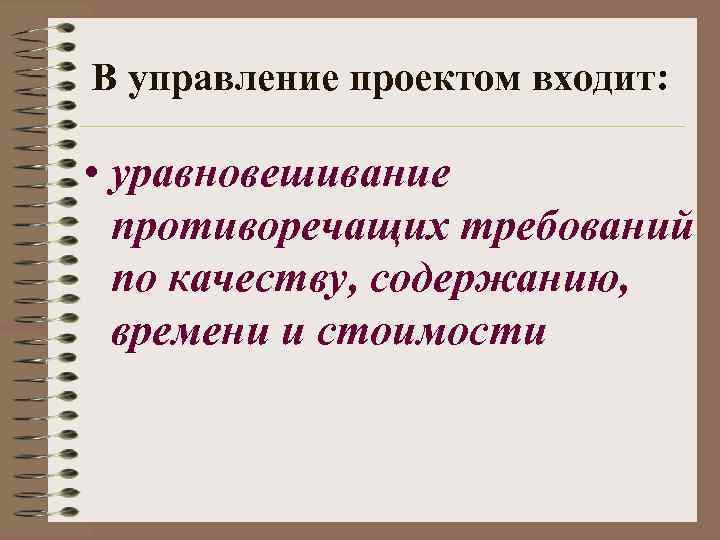 В управление проектом входит:

• уравновешивание противоречащих требований по качеству, содержанию, времени и стоимости